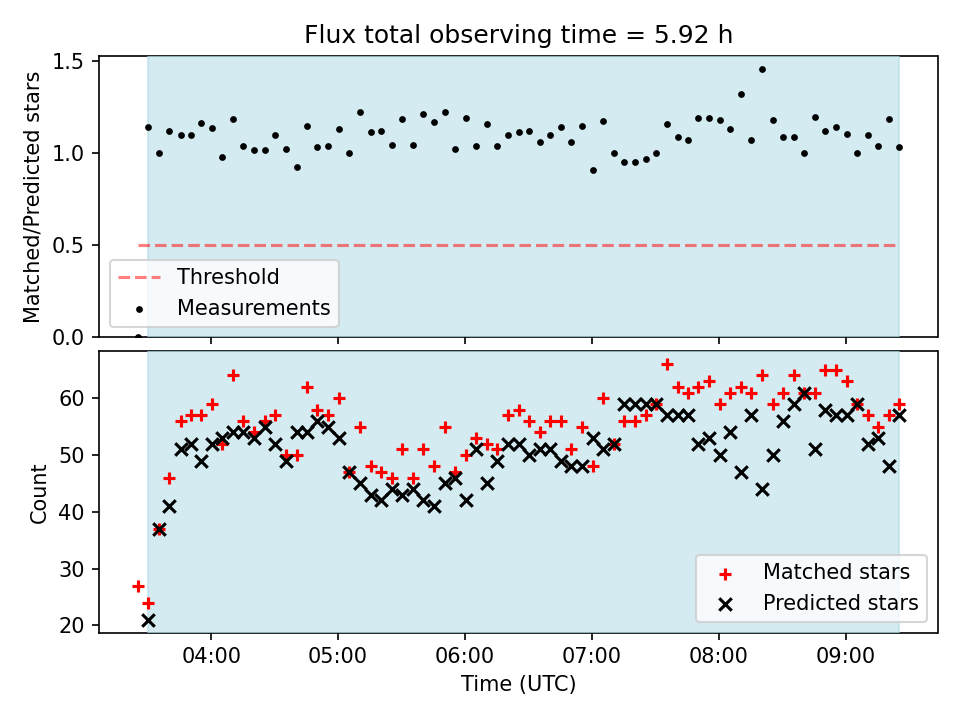 Flux total observing time = 5.92 h

Matched/Predicted stars

1.5
1.0
0.5
0.0

Threshold
Measurements

Count

60
50
40
30
20

Matched stars
Predicted stars

04:00
05:00
06:00
07:00
08:00
09:00

Time (UTC)